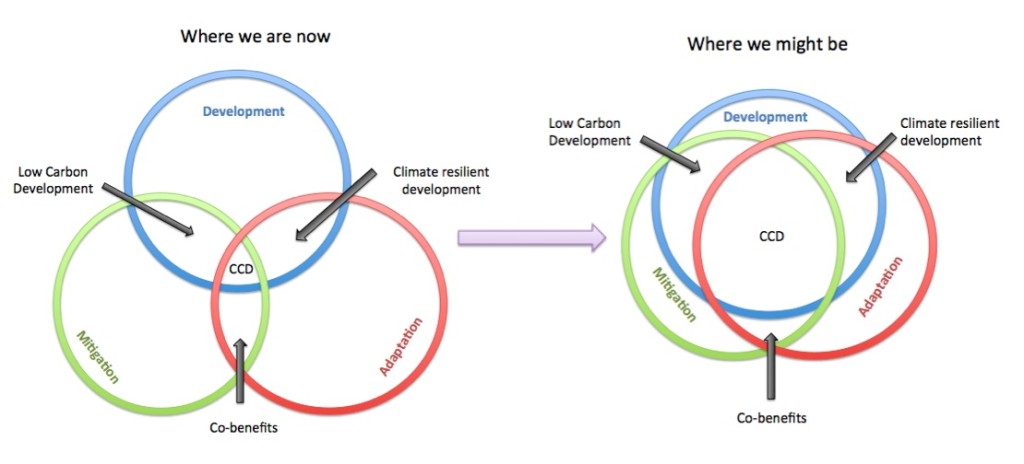 Where we are now

Development

Low Carbon Development

Climate resilient development

CCD

Mitigation

Adaptation

Co-benefits

Where we might be

Development

Low Carbon Development

Climate resilient development

CCD

Mitigation

Adaptation

Co-benefits